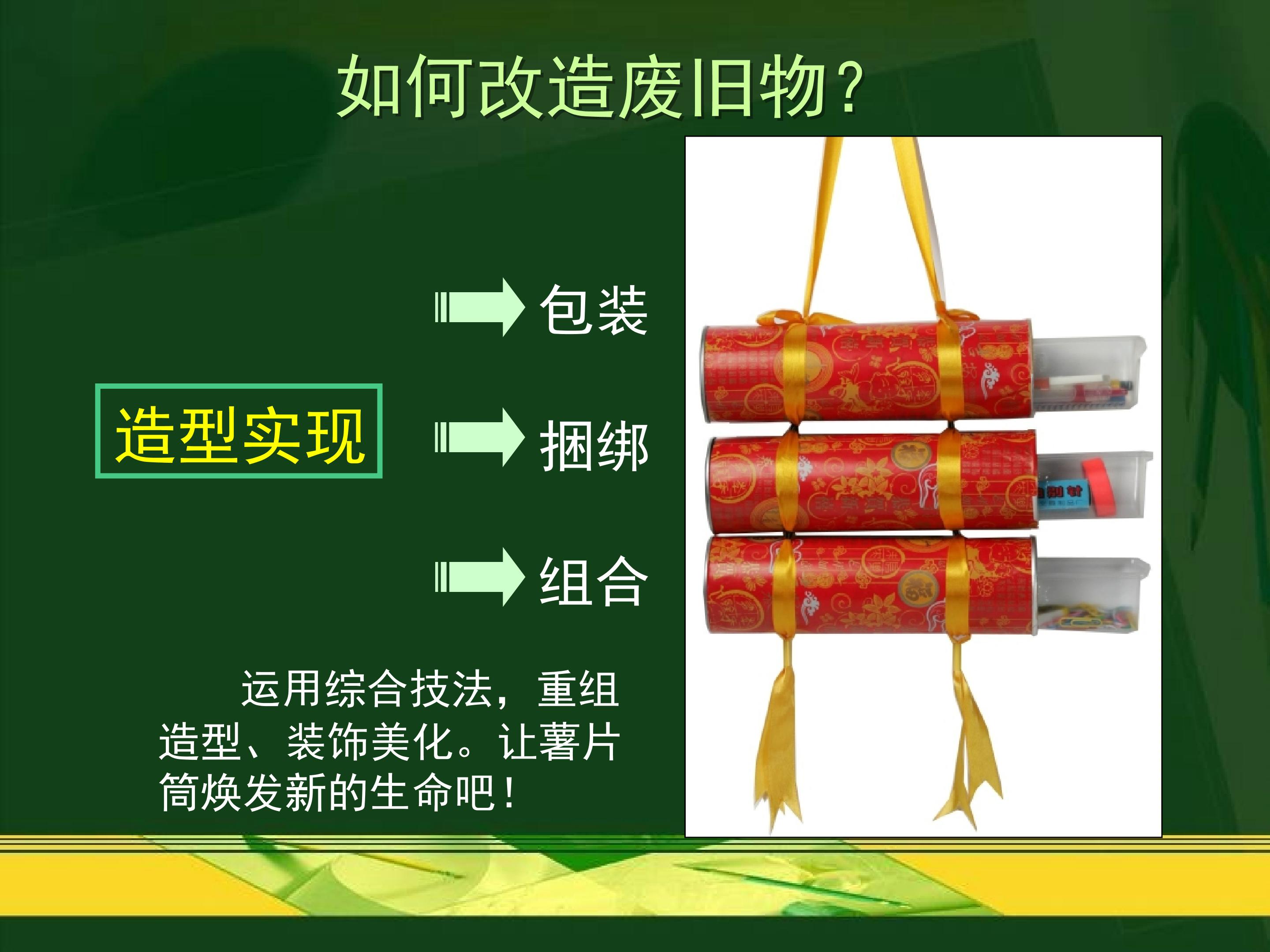 如何改造废旧物？

造型实现

包装

捆绑

组合

运用综合技法，重组造型、装饰美化。让薯片筒焕发新的生命吧！